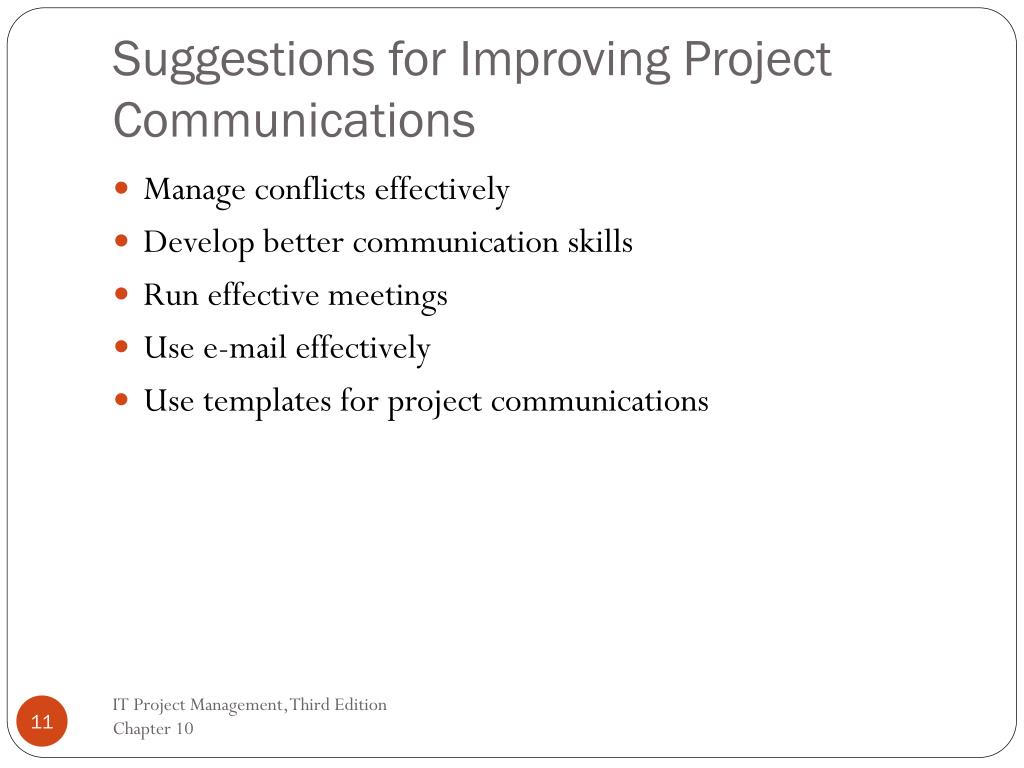 Suggestions for Improving Project Communications

- Manage conflicts effectively
- Develop better communication skills
- Run effective meetings
- Use e-mail effectively
- Use templates for project communications

11

IT Project Management, Third Edition
Chapter 10